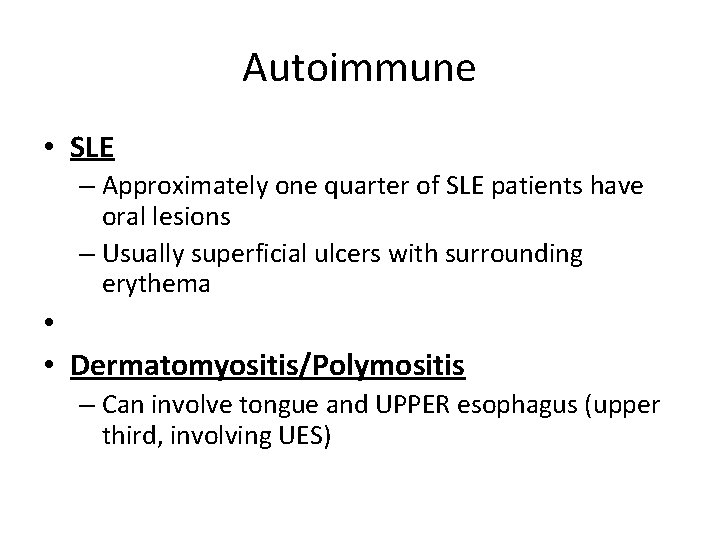 Autoimmune

• SLE
– Approximately one quarter of SLE patients have oral lesions
– Usually superficial ulcers with surrounding erythema

•

• Dermatomyositis/Polymositis
– Can involve tongue and UPPER esophagus (upper third, involving UES)